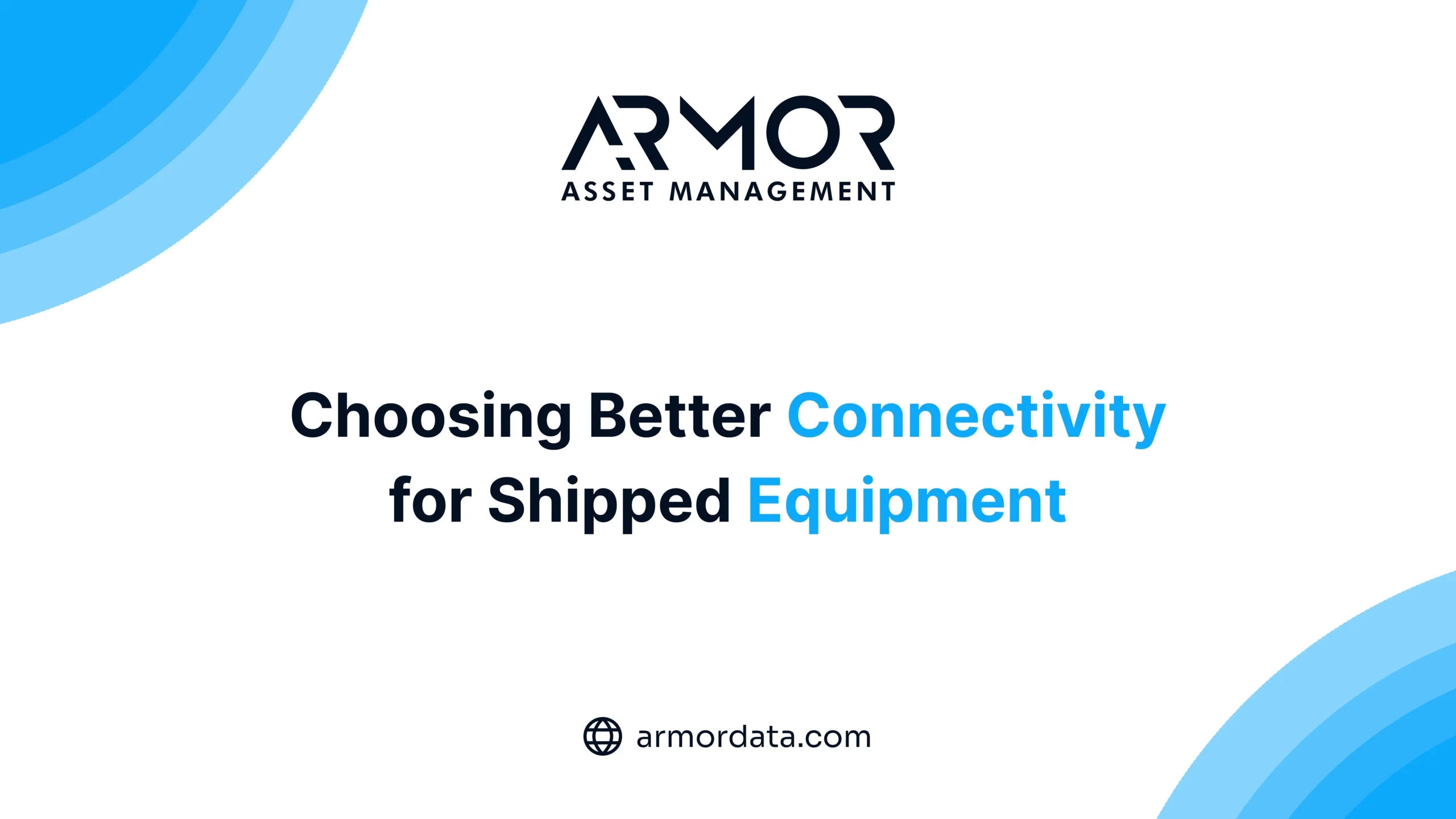 ARMOR
ASSET MANAGEMENT

Choosing Better Connectivity for Shipped Equipment

armordata.com